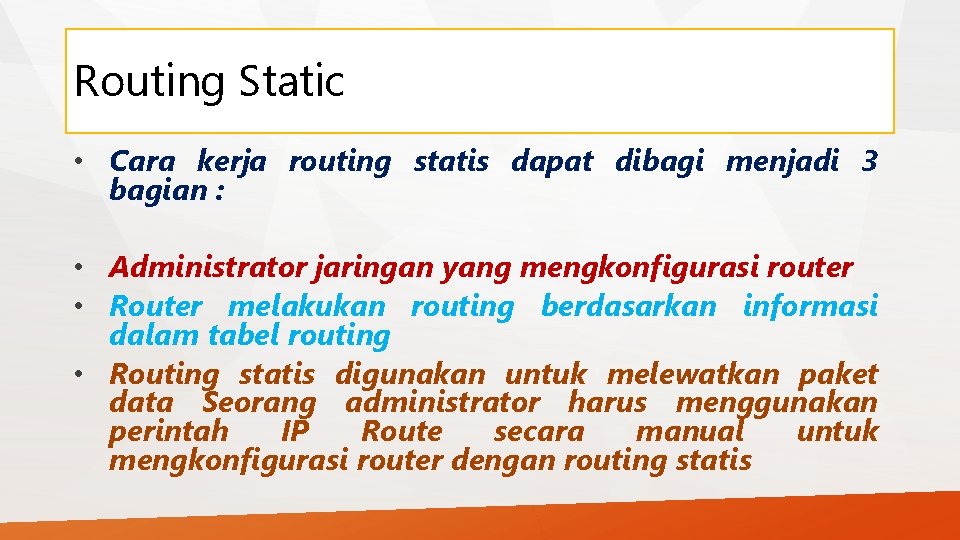 Routing Static

• Cara kerja routing statis dapat dibagi menjadi 3 bagian :

• Administrator jaringan yang mengkonfigurasi router
• Router melakukan routing berdasarkan informasi dalam tabel routing
• Routing statis digunakan untuk melewatkan paket data Seorang administrator harus menggunakan perintah IP Route secara manual untuk mengkonfigurasi router dengan routing statis